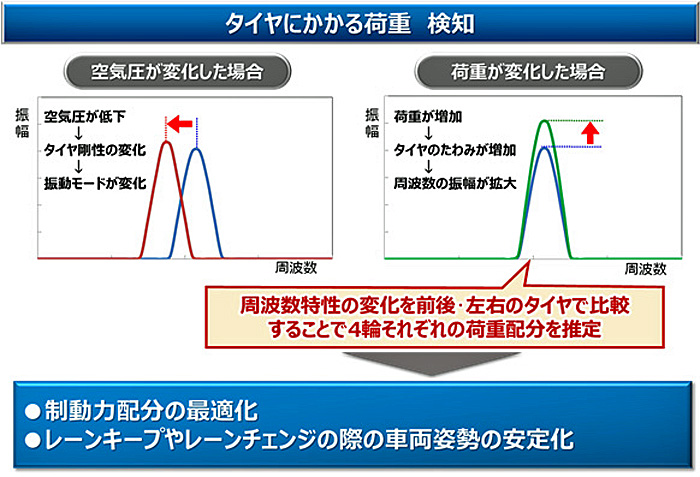 タイヤにかかる荷重　検知

空気圧が変化した場合

振幅

空気圧が低下
↓
タイヤ剛性の変化
↓
振動モードが変化

周波数

荷重が変化した場合

振幅

荷重が増加
↓
タイヤのたわみが増加
↓
周波数の振幅が拡大

周波数

周波数特性の変化を前後·左右のタイヤで比較することで4輪それぞれの荷重配分を推定

●制動力配分の最適化
●レーンキープやレーンチェンジの際の車両姿勢の安定化